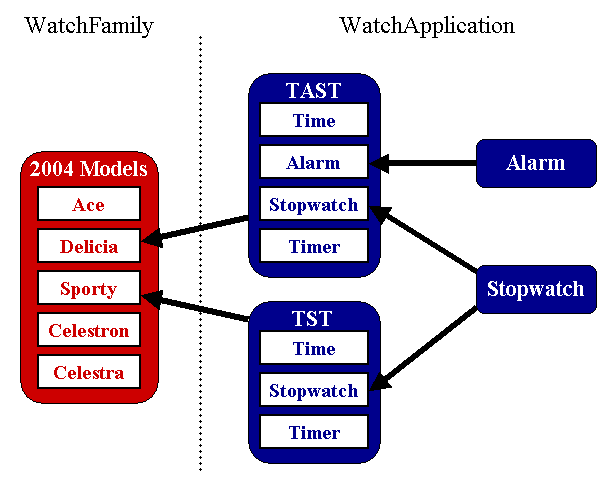 WatchFamily

WatchApplication

2004 Models
Ace
Delicia
Sporty
Celestron
Celestra

TAST
Time
Alarm
Stopwatch
Timer

TST
Time
Stopwatch
Timer

Alarm

Stopwatch